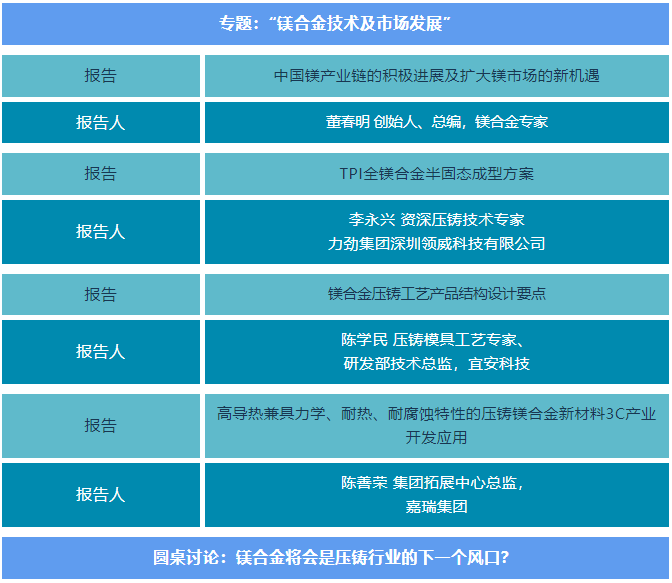 专题：“镁合金技术及市场发展”

| 报告 | 中国镁产业链的积极进展及扩大镁市场的新机遇 |
|---|---|
| 报告人 | 董春明 创始人、总编，镁合金专家 |
| 报告 | TPI全镁合金半固态成型方案 |
| 报告人 | 李永兴 资深压铸技术专家 力劲集团深圳领威科技有限公司 |
| 报告 | 镁合金压铸工艺产品结构设计要点 |
| 报告人 | 陈学民 压铸模具工艺专家、研发部技术总监，宜安科技 |
| 报告 | 高导热兼具力学、耐热、耐腐蚀特性的压铸镁合金新材料3C产业开发应用 |
| 报告人 | 陈善荣 集团拓展中心总监，嘉瑞集团 |

圆桌讨论：镁合金将会是压铸行业的下一个风口？